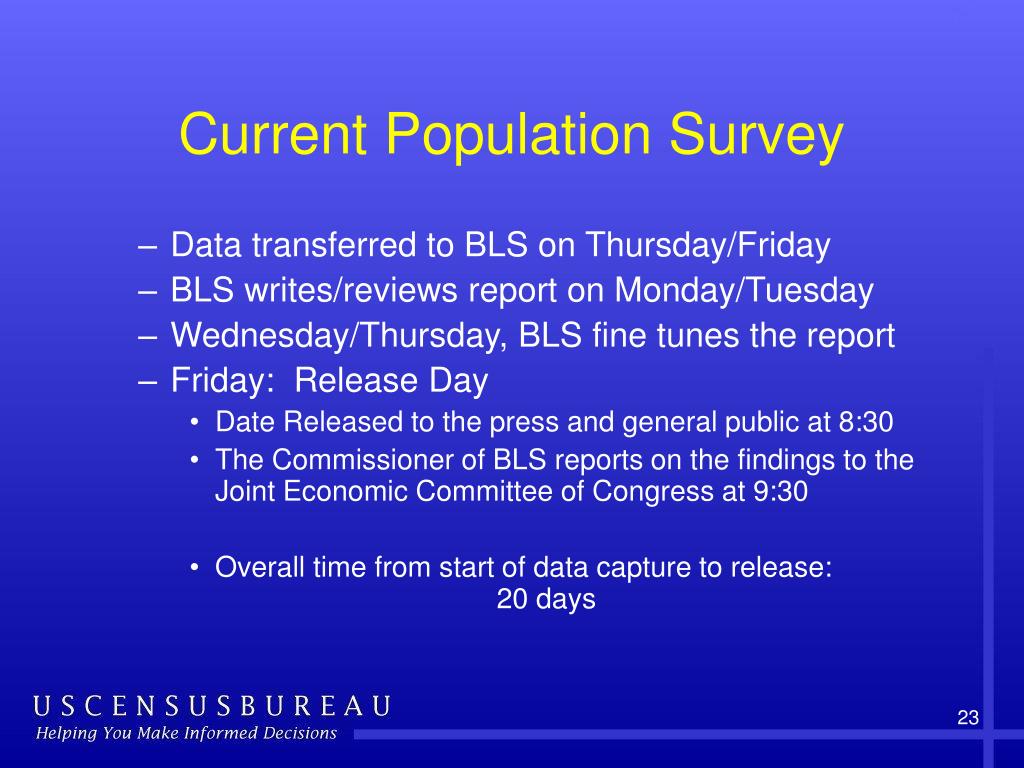 Current Population Survey

– Data transferred to BLS on Thursday/Friday
– BLS writes/reviews report on Monday/Tuesday
– Wednesday/Thursday, BLS fine tunes the report
– Friday: Release Day
• Date Released to the press and general public at 8:30
• The Commissioner of BLS reports on the findings to the Joint Economic Committee of Congress at 9:30

• Overall time from start of data capture to release: 20 days

USCENSUSBUREAU
Helping You Make Informed Decisions

23